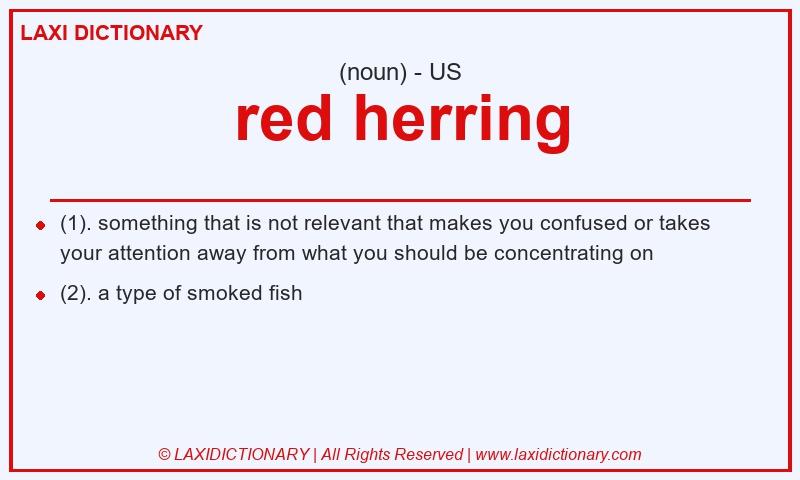 LAXI DICTIONARY

(noun) - US

red herring

- (1). something that is not relevant that makes you confused or takes your attention away from what you should be concentrating on
- (2). a type of smoked fish

© LAXIDICTIONARY | All Rights Reserved | www.laxidictionary.com